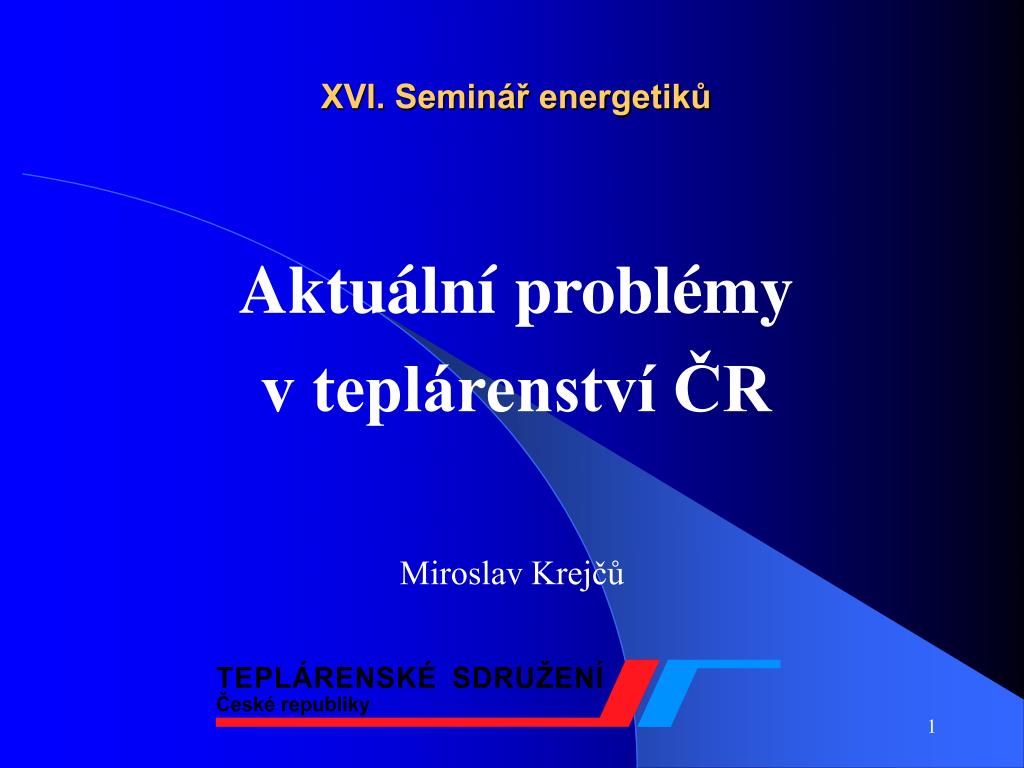 XVI. Seminář energetiků

Aktuální problémy v teplárenství ČR

Miroslav Krejčů

TEPLÁRENSKÉ SDRUŽENÍ
České republiky

1